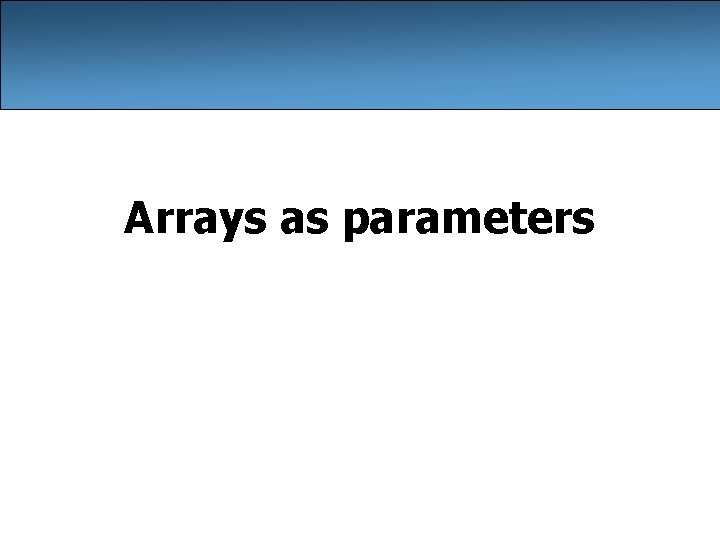 Arrays as parameters